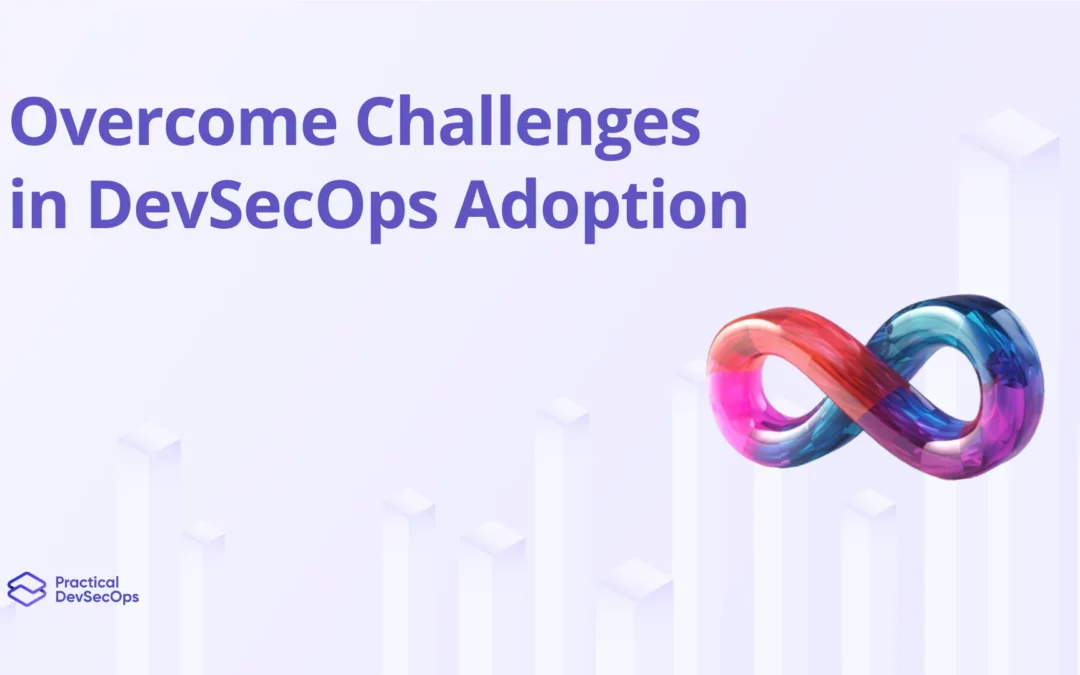 Overcome Challenges in DevSecOps Adoption

Practical DevSecOps